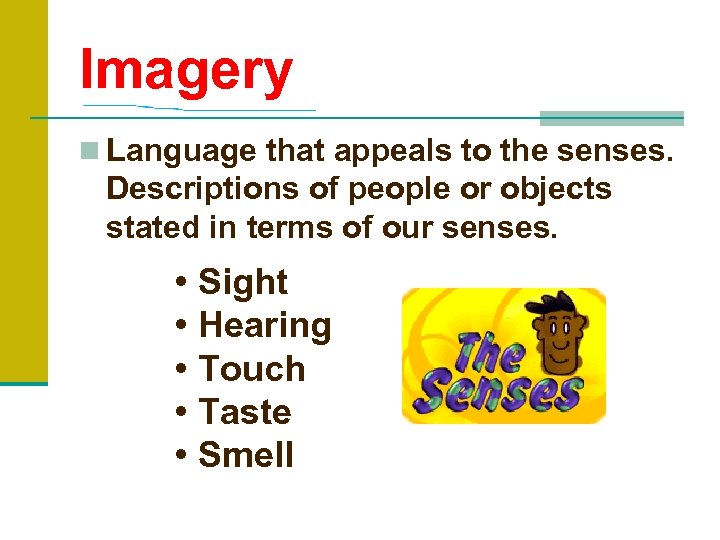 Imagery

Language that appeals to the senses. Descriptions of people or objects stated in terms of our senses.

• Sight
• Hearing
• Touch
• Taste
• Smell

The Senses